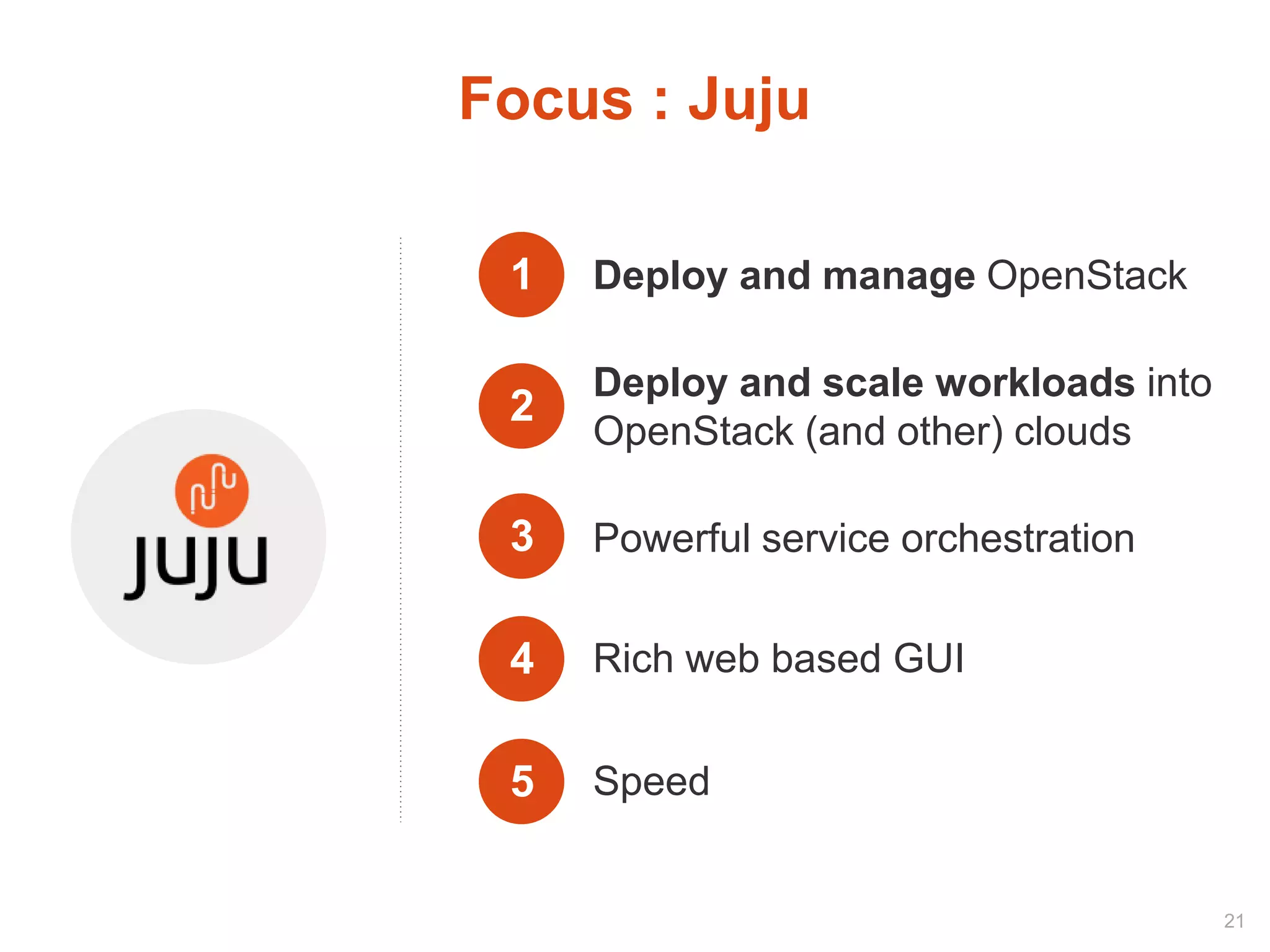 Focus : Juju

juju

1 Deploy and manage OpenStack

2 Deploy and scale workloads into OpenStack (and other) clouds

3 Powerful service orchestration

4 Rich web based GUI

5 Speed

21